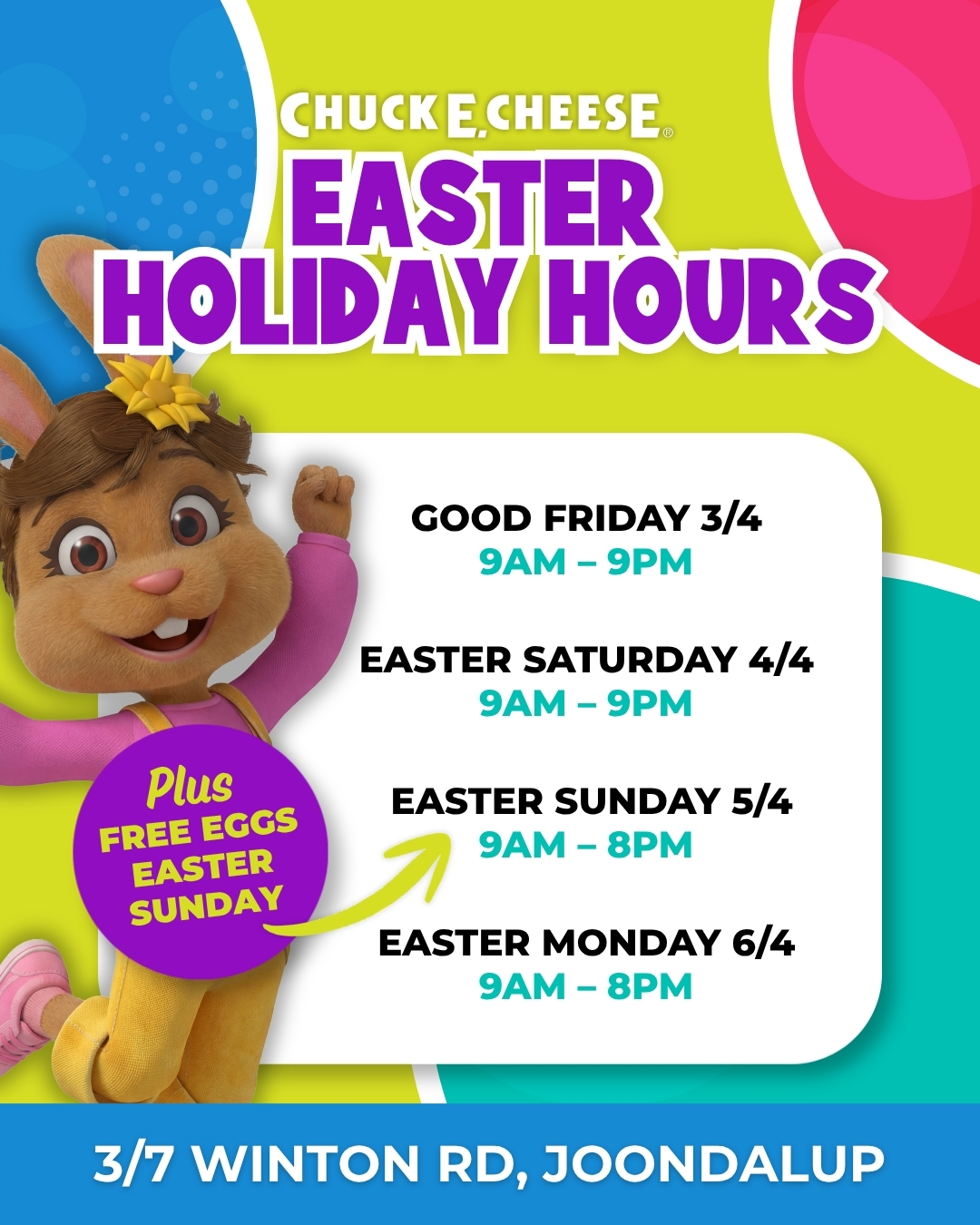 CHUCK E. CHEESE®

EASTER HOLIDAY HOURS

GOOD FRIDAY 3/4
9AM – 9PM

EASTER SATURDAY 4/4
9AM – 9PM

EASTER SUNDAY 5/4
9AM – 8PM

EASTER MONDAY 6/4
9AM – 8PM

Plus FREE EGGS EASTER SUNDAY

3/7 WINTON RD, JOONDALUP